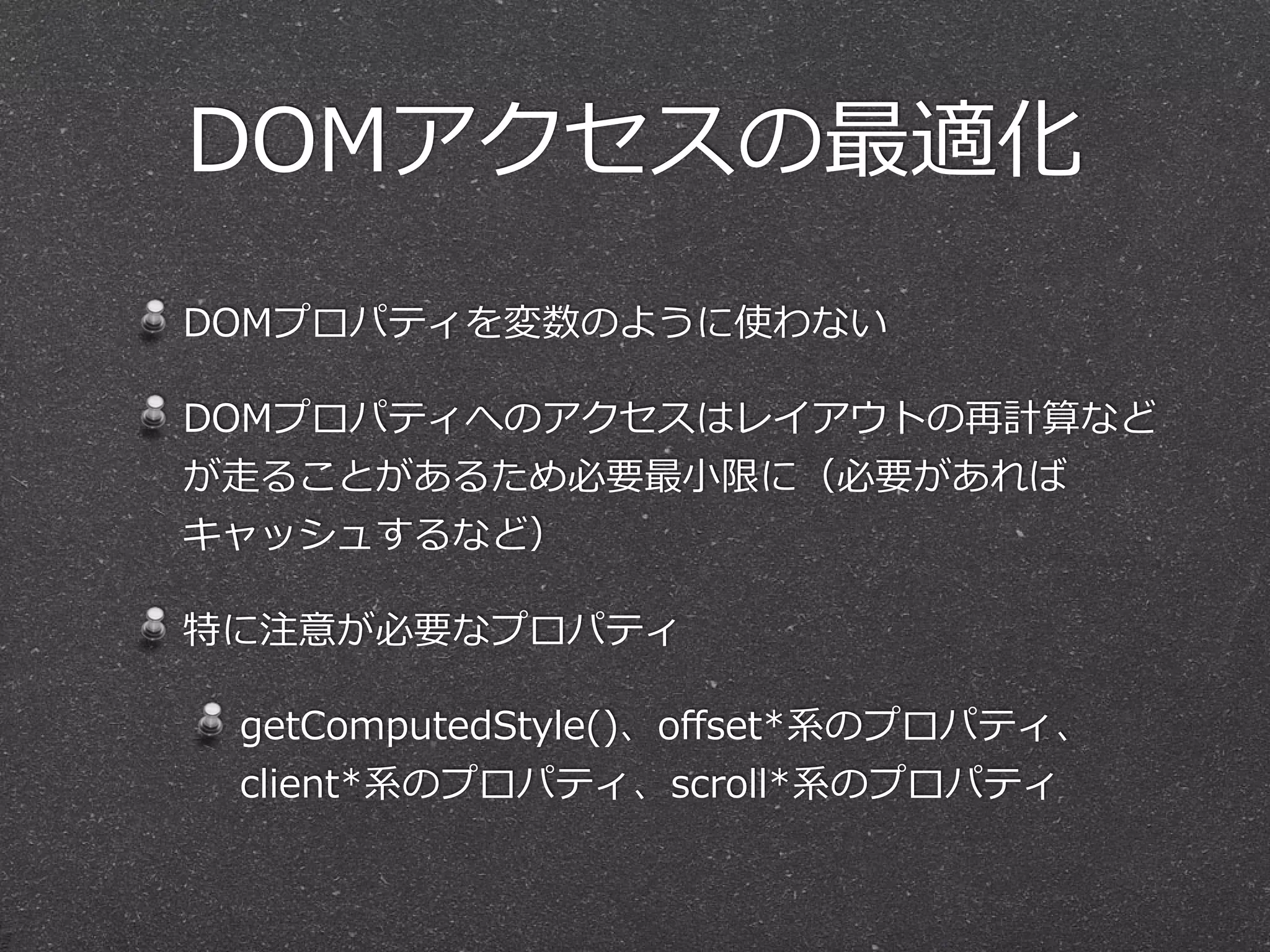 DOMアクセスの最適化

DOMプロパティを変数のように使わない

DOMプロパティへのアクセスはレイアウトの再計算などが走ることがあるため必要最小限に（必要があればキャッシュするなど）

特に注意が必要なプロパティ

getComputedStyle()、offset*系のプロパティ、client*系のプロパティ、scroll*系のプロパティ